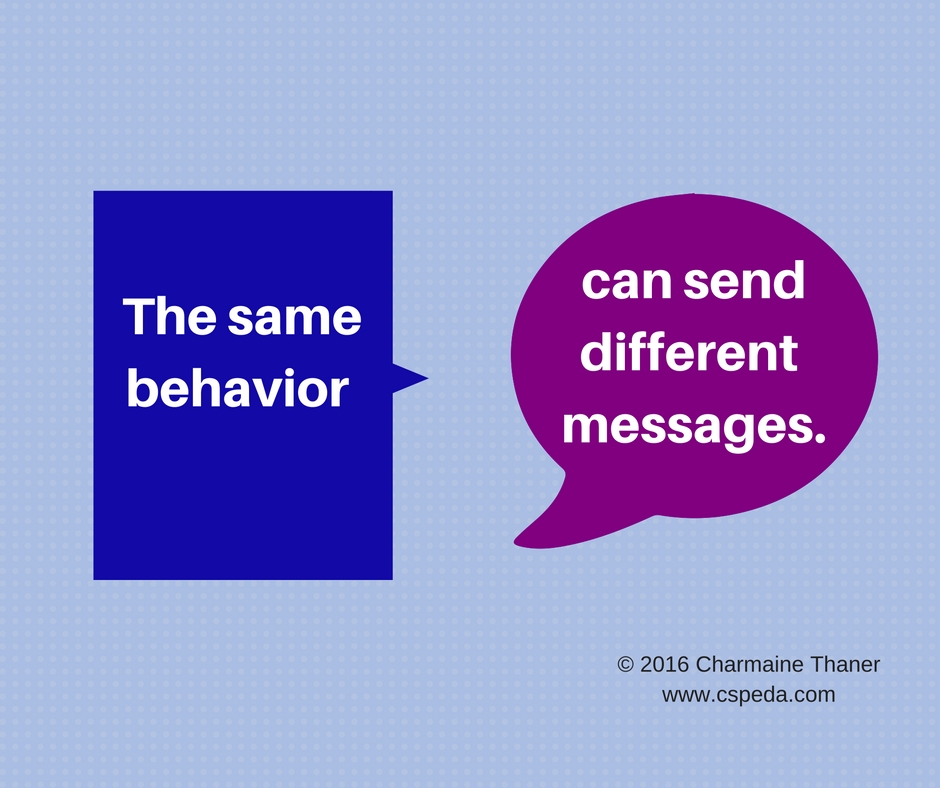 The same behavior

can send different messages.

© 2016 Charmaine Thaner
www.cspeda.com